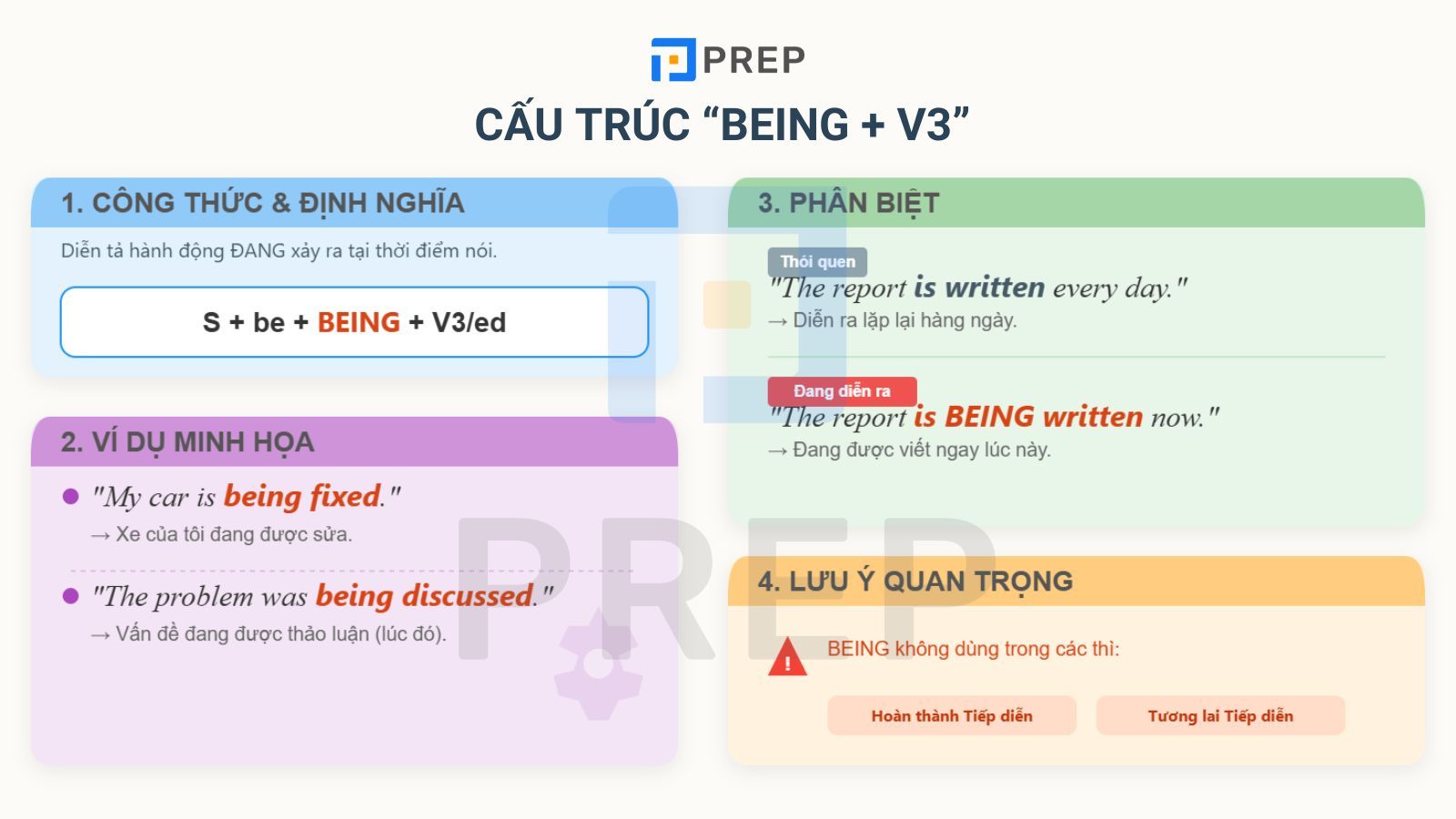 PREP

CẤU TRÚC “BEING + V3”

1. CÔNG THỨC & ĐỊNH NGHĨA

Diễn tả hành động ĐANG xảy ra tại thời điểm nói.

S + be + BEING + V3/ed

2. VÍ DỤ MINH HỌA

"My car is being fixed."
→ Xe của tôi đang được sửa.

"The problem was being discussed."
→ Vấn đề đang được thảo luận (lúc đó).

3. PHÂN BIỆT

Thói quen
"The report is written every day."
→ Diễn ra lặp lại hàng ngày.

Đang diễn ra
"The report is BEING written now."
→ Đang được viết ngay lúc này.

4. LƯU Ý QUAN TRỌNG

BEING không dùng trong các thì:

Hoàn thành Tiếp diễn

Tương lai Tiếp diễn

PREP